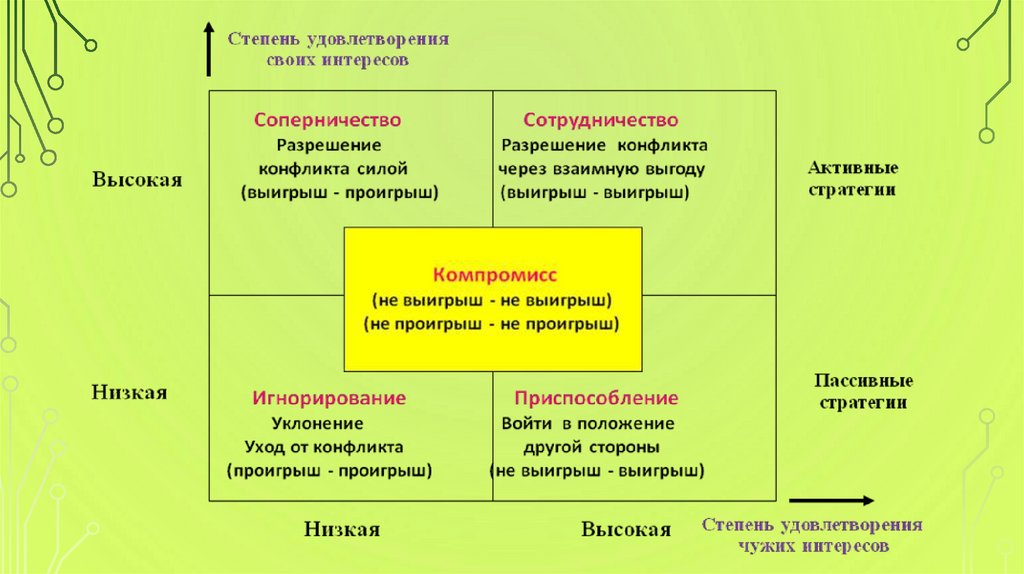 Степень удовлетворения своих интересов

Высокая

Соперничество
Разрешение конфликта силой
(выигрыш - проигрыш)

Сотрудничество
Разрешение конфликта через взаимную выгоду
(выигрыш - выигрыш)

Активные стратегии

Компромисс
(не выигрыш - не выигрыш)
(не проигрыш - не проигрыш)

Низкая

Игнорирование
Уклонение
Уход от конфликта
(проигрыш - проигрыш)

Приспособление
Войти в положение другой стороны
(не выигрыш - выигрыш)

Пассивные стратегии

Низкая

Высокая

Степень удовлетворения чужих интересов